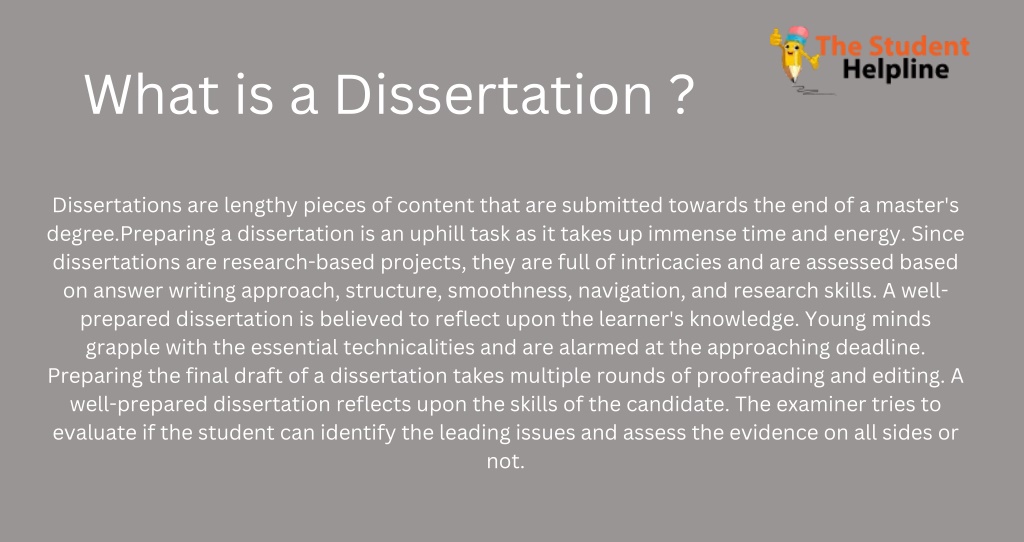 The Student Helpline

What is a Dissertation ?

Dissertations are lengthy pieces of content that are submitted towards the end of a master's degree.Preparing a dissertation is an uphill task as it takes up immense time and energy. Since dissertations are research-based projects, they are full of intricacies and are assessed based on answer writing approach, structure, smoothness, navigation, and research skills. A well-prepared dissertation is believed to reflect upon the learner's knowledge. Young minds grapple with the essential technicalities and are alarmed at the approaching deadline. Preparing the final draft of a dissertation takes multiple rounds of proofreading and editing. A well-prepared dissertation reflects upon the skills of the candidate. The examiner tries to evaluate if the student can identify the leading issues and assess the evidence on all sides or not.